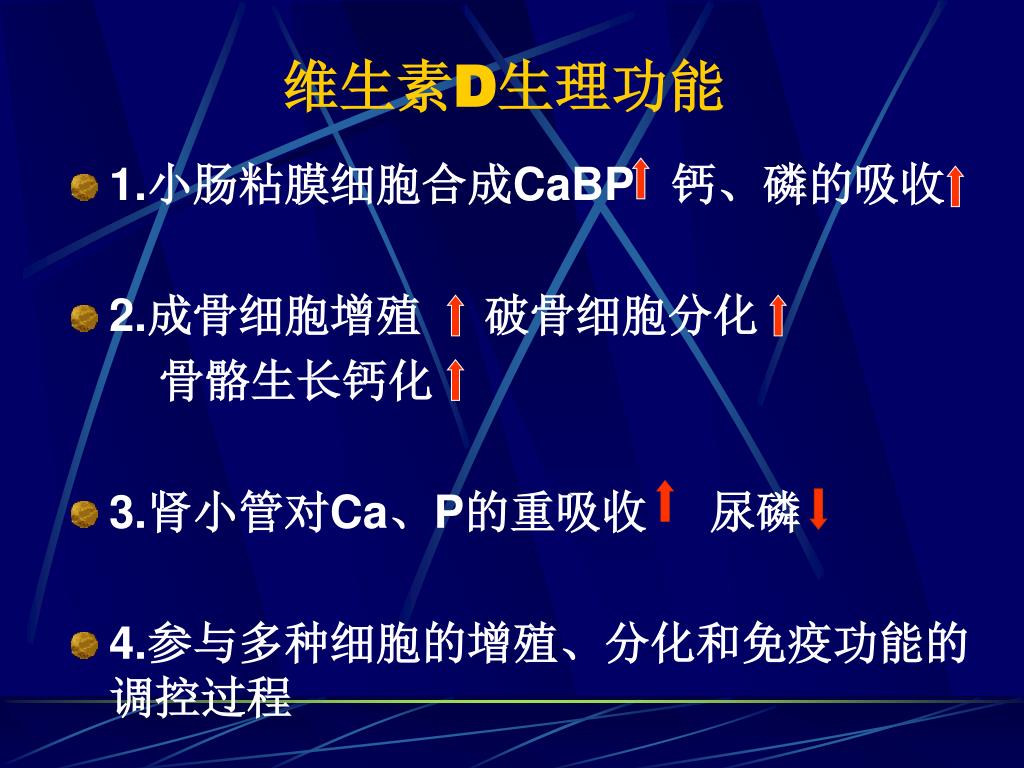 维生素D生理功能

1.小肠粘膜细胞合成CaBP↑ 钙、磷的吸收↑

2.成骨细胞增殖 ↑ 破骨细胞分化↑
骨骼生长钙化↑

3.肾小管对Ca、P的重吸收↑ 尿磷↓

4.参与多种细胞的增殖、分化和免疫功能的调控过程